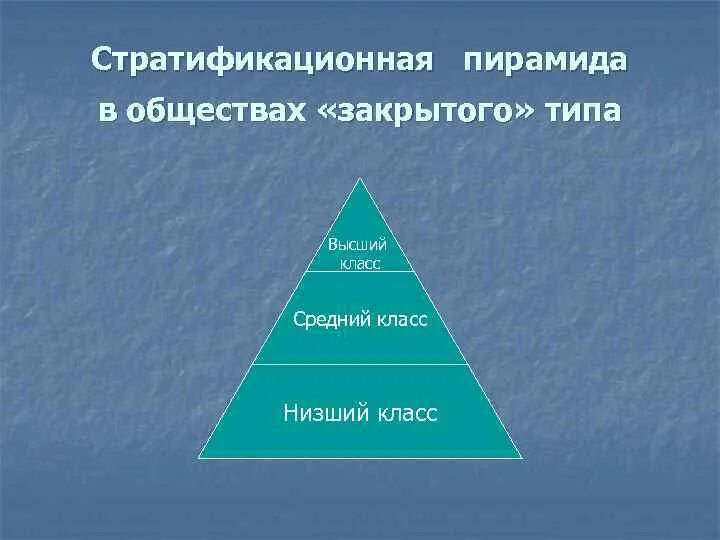 Стратификационная пирамида в обществах «закрытого» типа

Высший класс

Средний класс

Низший класс